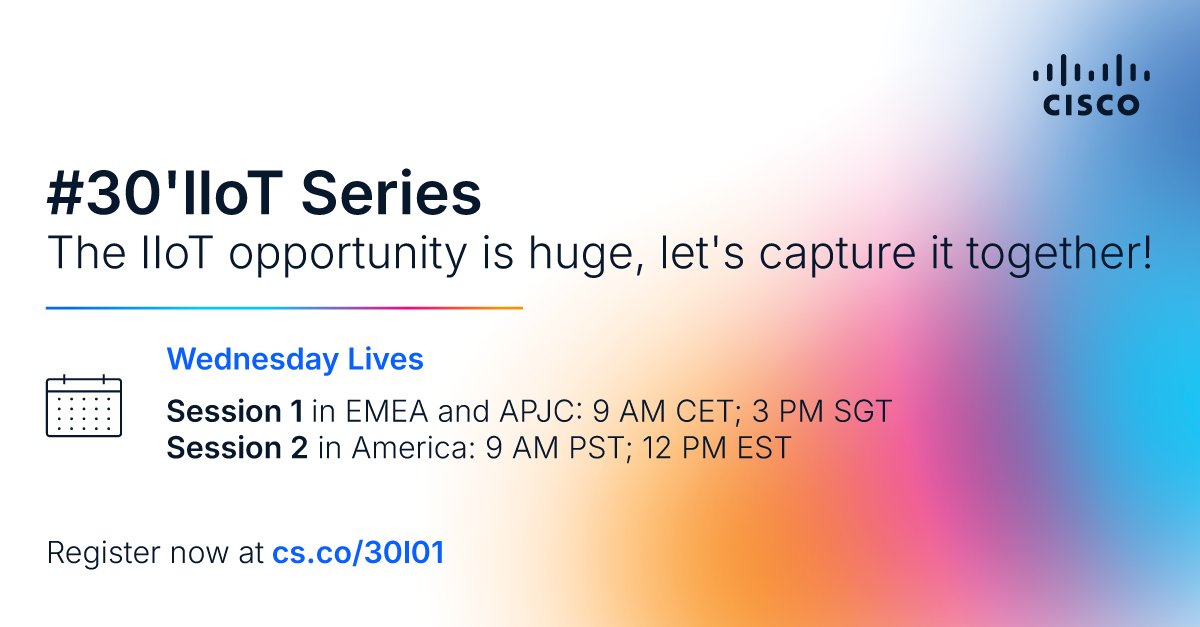 CISCO

#30'IIoT Series
The IIoT opportunity is huge, let's capture it together!

Wednesday Lives

Session 1 in EMEA and APJC: 9 AM CET; 3 PM SGT
Session 2 in America: 9 AM PST; 12 PM EST

Register now at cs.co/30I01